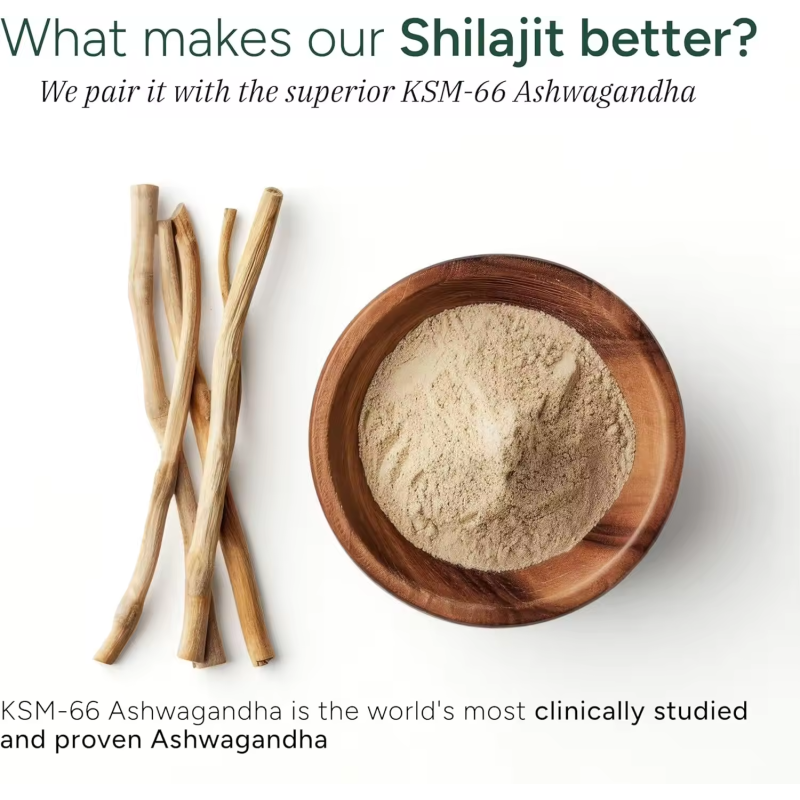 What makes our Shilajit better?

We pair it with the superior KSM-66 Ashwagandha

KSM-66 Ashwagandha is the world's most clinically studied and proven Ashwagandha